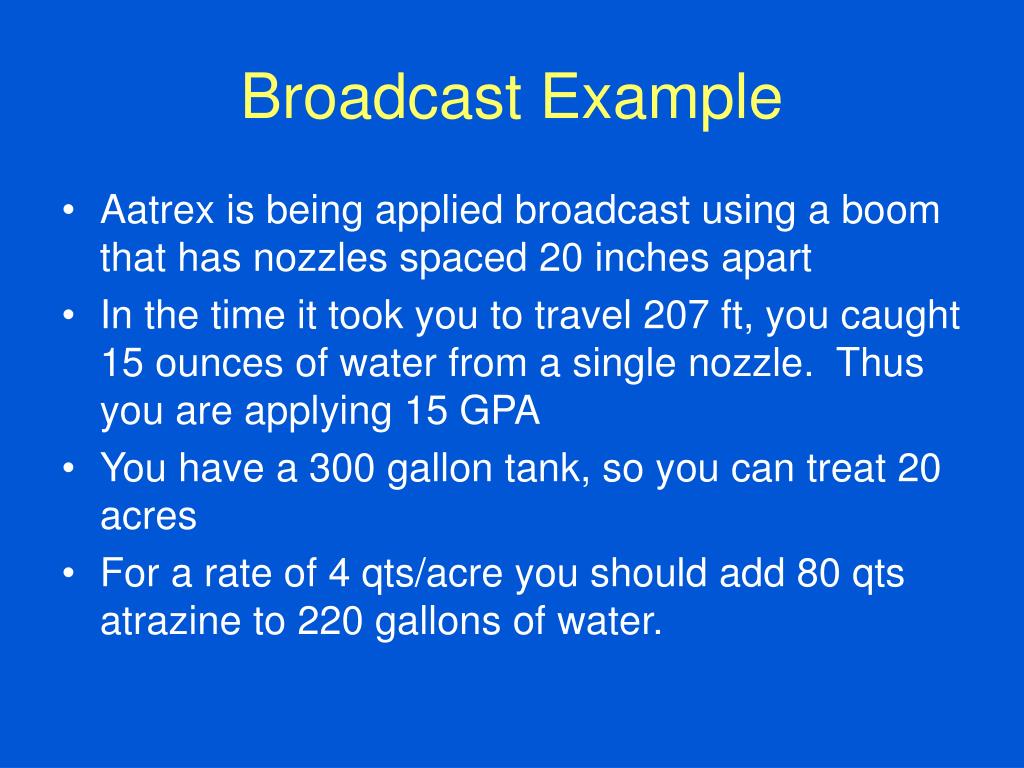 Broadcast Example

• Aatrex is being applied broadcast using a boom that has nozzles spaced 20 inches apart
• In the time it took you to travel 207 ft, you caught 15 ounces of water from a single nozzle. Thus you are applying 15 GPA
• You have a 300 gallon tank, so you can treat 20 acres
• For a rate of 4 qts/acre you should add 80 qts atrazine to 220 gallons of water.